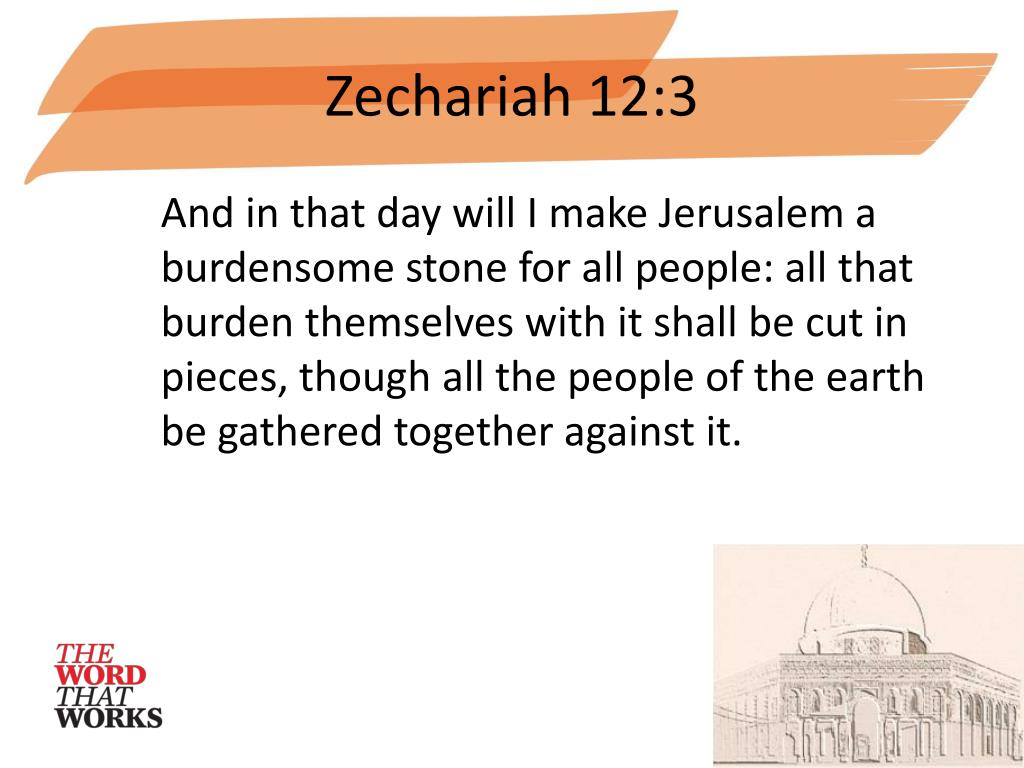 Zechariah 12:3

And in that day will I make Jerusalem a burdensome stone for all people: all that burden themselves with it shall be cut in pieces, though all the people of the earth be gathered together against it.

THE WORD THAT WORKS